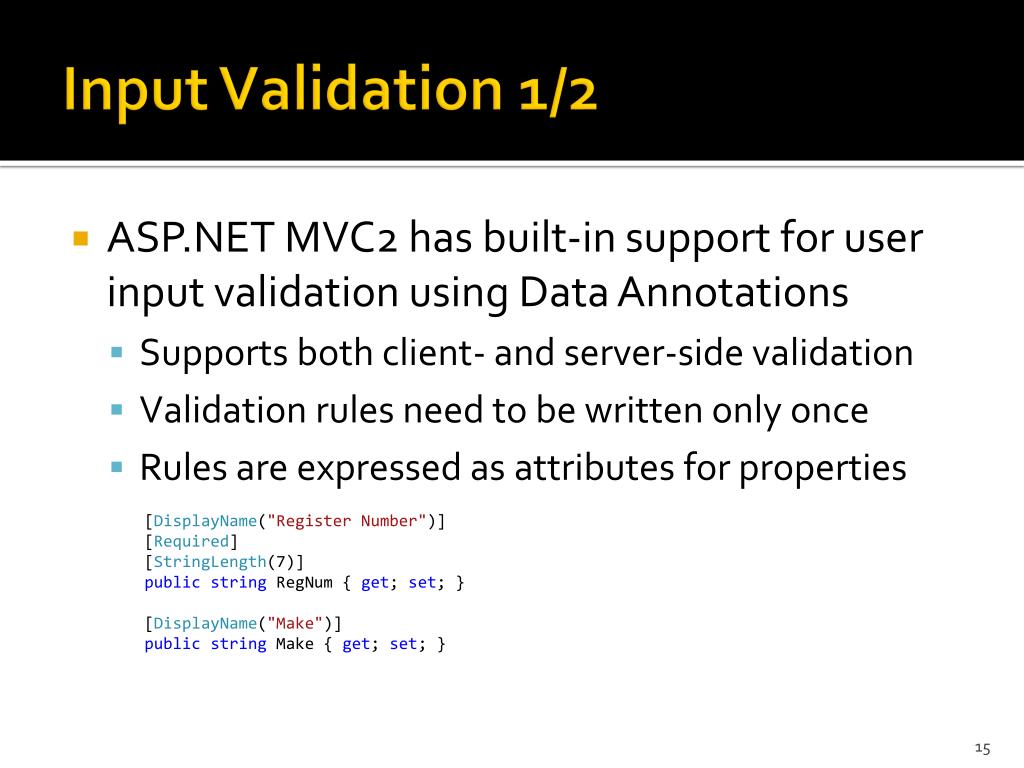 Input Validation 1/2

ASP.NET MVC2 has built-in support for user input validation using Data Annotations

Supports both client- and server-side validation

Validation rules need to be written only once

Rules are expressed as attributes for properties

[DisplayName("Register Number")]
[Required]
[StringLength(7)]
public string RegNum { get; set; }

[DisplayName("Make")]
public string Make { get; set; }

15